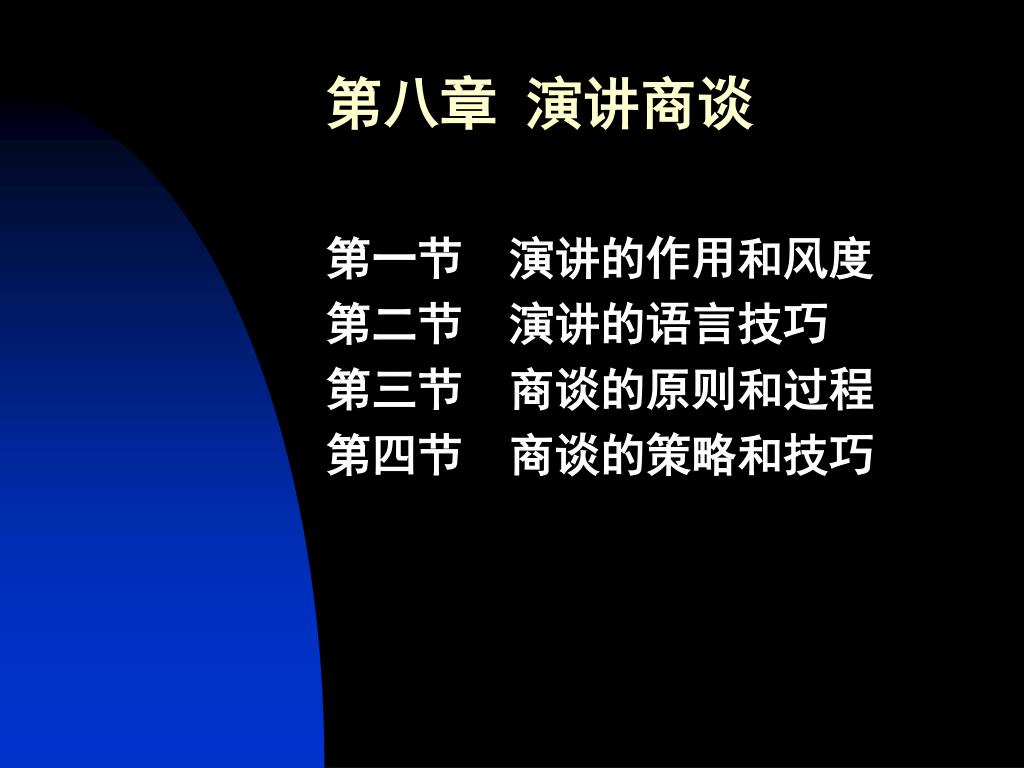 第八章 演讲商谈

第一节 演讲的作用和风度
第二节 演讲的语言技巧
第三节 商谈的原则和过程
第四节 商谈的策略和技巧